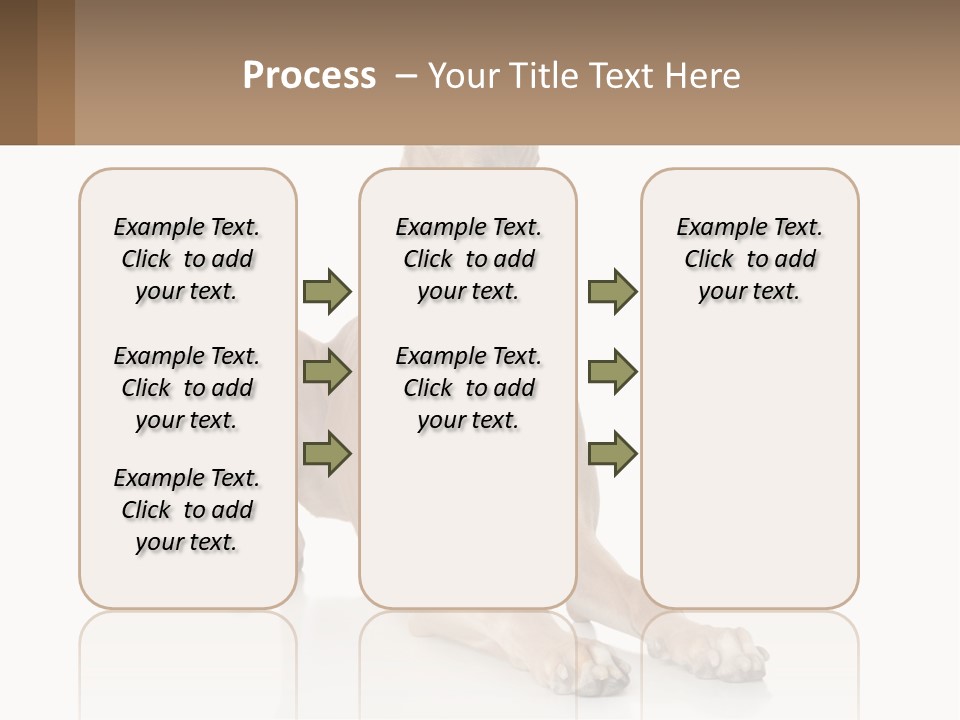 Process – Your Title Text Here

Example Text. Click to add your text.

Example Text. Click to add your text.

Example Text. Click to add your text.

Example Text. Click to add your text.

Example Text. Click to add your text.

Example Text. Click to add your text.